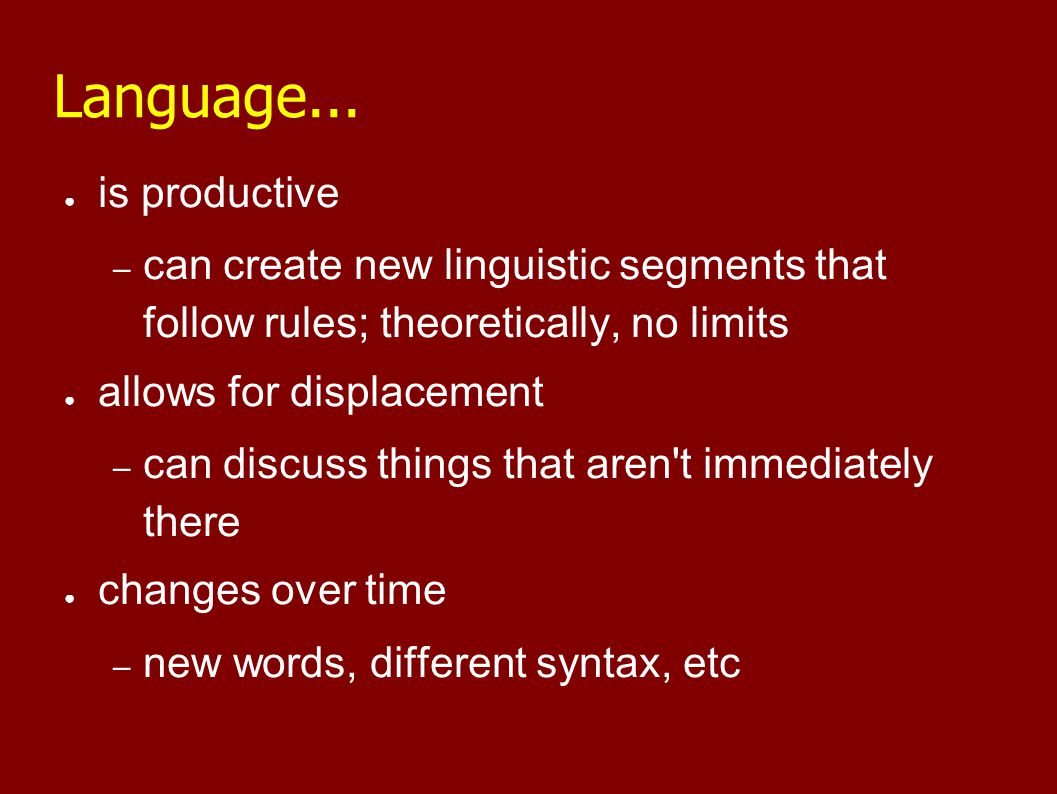 Language...

● is productive

– can create new linguistic segments that follow rules; theoretically, no limits

● allows for displacement

– can discuss things that aren't immediately there

● changes over time

– new words, different syntax, etc